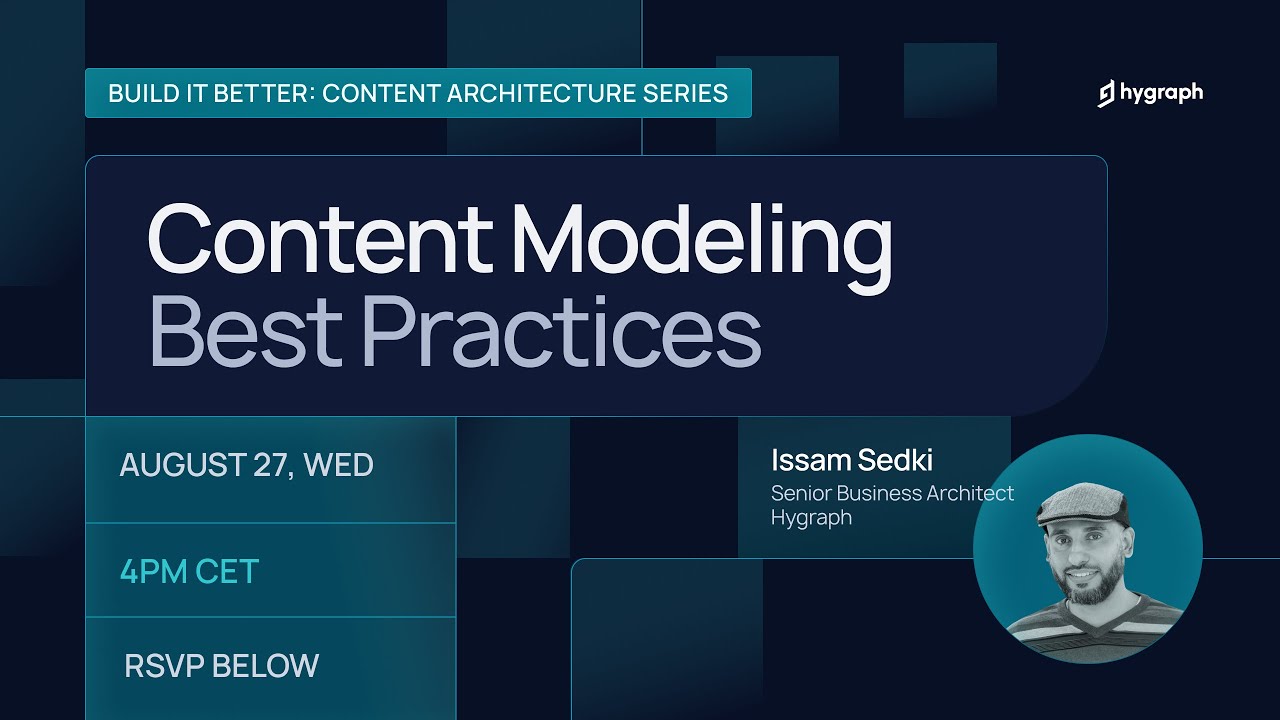 BUILD IT BETTER: CONTENT ARCHITECTURE SERIES

hygraph

Content Modeling
Best Practices

AUGUST 27, WED

4PM CET

RSVP BELOW

Issam Sedki
Senior Business Architect
Hygraph